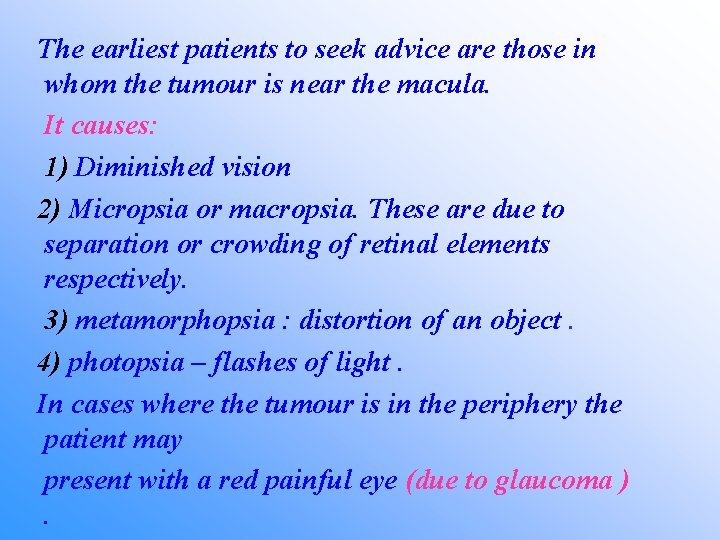 The earliest patients to seek advice are those in whom the tumour is near the macula.

It causes:

1) Diminished vision

2) Micropsia or macropsia. These are due to separation or crowding of retinal elements respectively.

3) metamorphopsia : distortion of an object .

4) photopsia – flashes of light .

In cases where the tumour is in the periphery the patient may

present with a red painful eye (due to glaucoma )

.